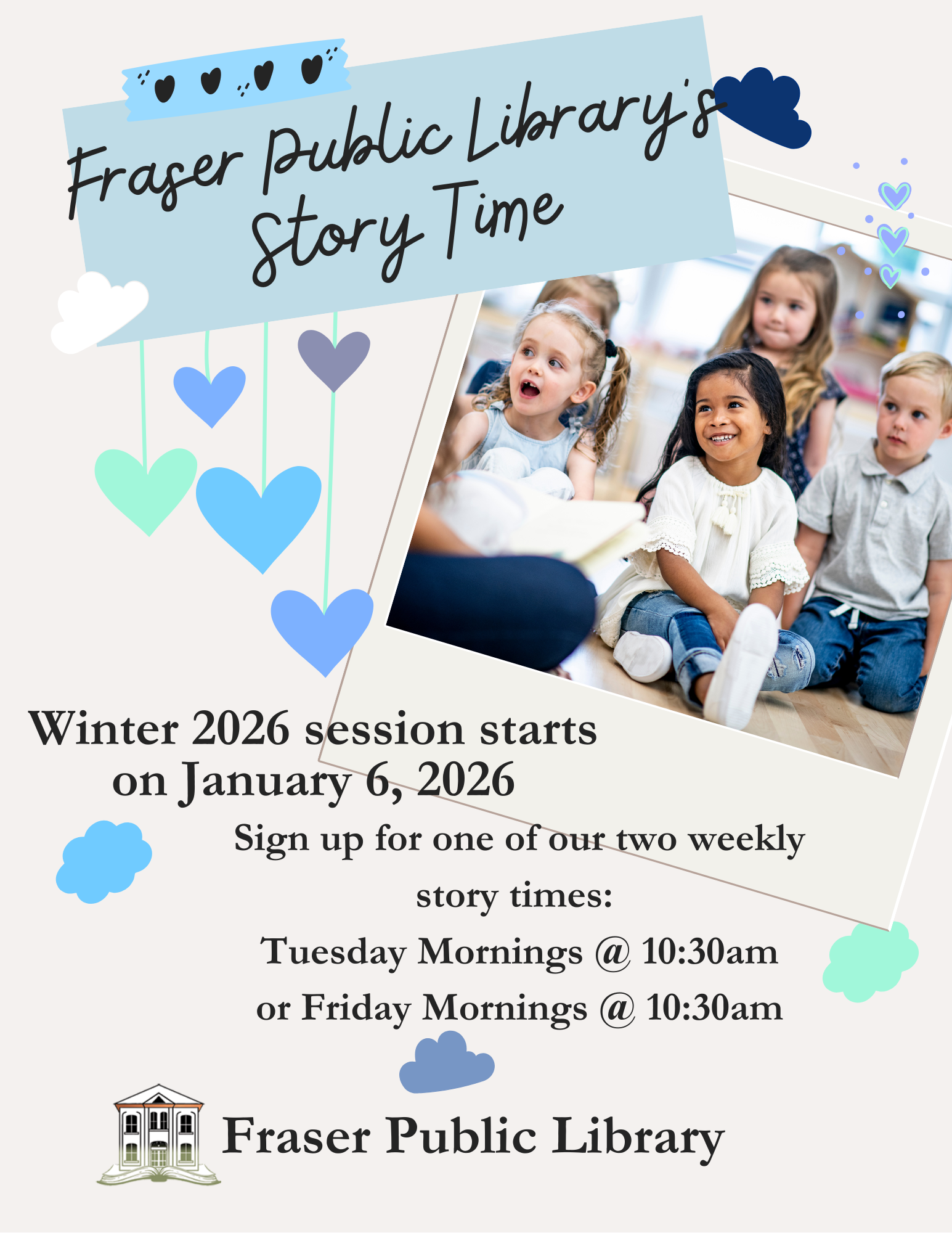 Fraser Public Library's Story Time

Winter 2026 session starts on January 6, 2026

Sign up for one of our two weekly story times:

Tuesday Mornings @ 10:30am

or Friday Mornings @ 10:30am

Fraser Public Library